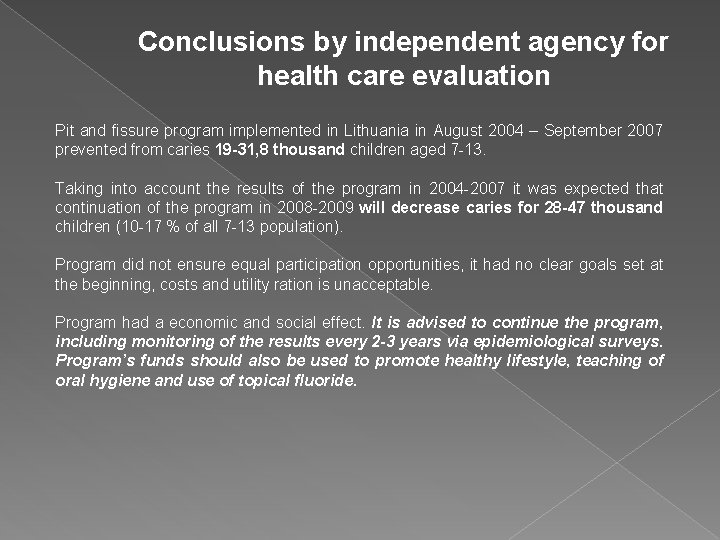 Conclusions by independent agency for health care evaluation

Pit and fissure program implemented in Lithuania in August 2004 – September 2007 prevented from caries 19-31,8 thousand children aged 7-13.

Taking into account the results of the program in 2004-2007 it was expected that continuation of the program in 2008-2009 will decrease caries for 28-47 thousand children (10-17 % of all 7-13 population).

Program did not ensure equal participation opportunities, it had no clear goals set at the beginning, costs and utility ration is unacceptable.

Program had a economic and social effect. It is advised to continue the program, including monitoring of the results every 2-3 years via epidemiological surveys. Program's funds should also be used to promote healthy lifestyle, teaching of oral hygiene and use of topical fluoride.